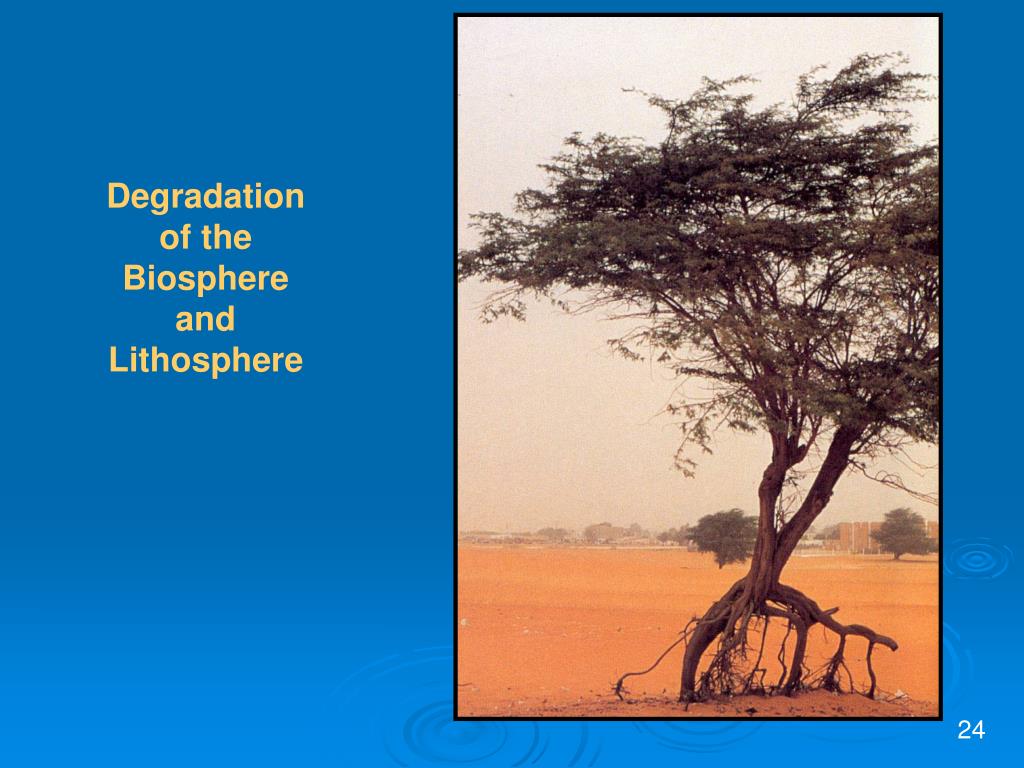 Degradation of the Biosphere and Lithosphere

24